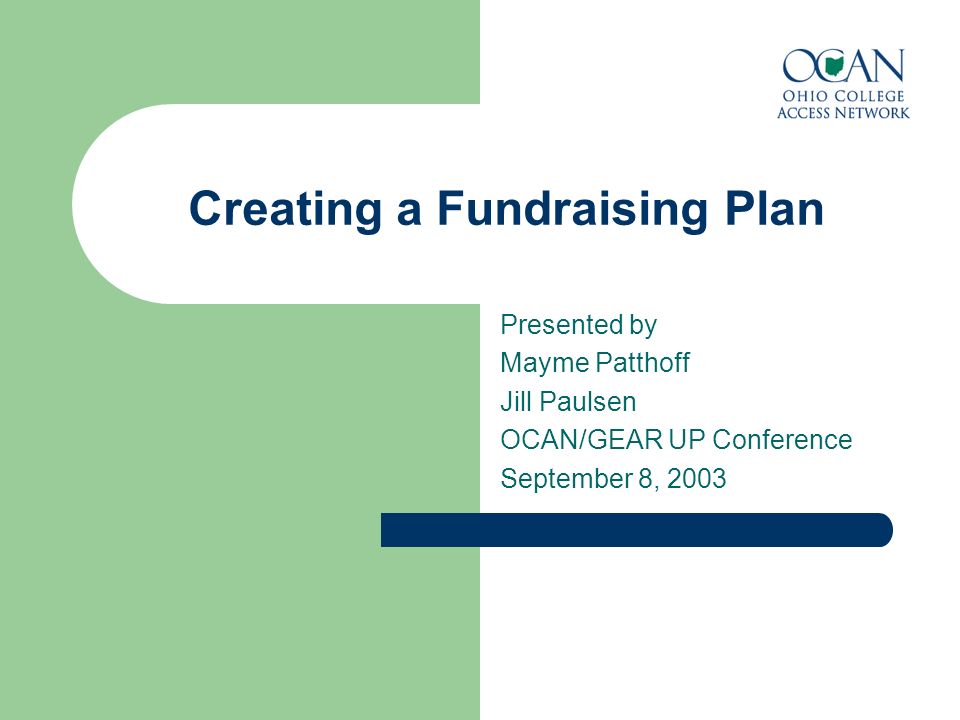 OCAN
OHIO COLLEGE
ACCESS NETWORK

Creating a Fundraising Plan

Presented by
Mayme Patthoff
Jill Paulsen
OCAN/GEAR UP Conference
September 8, 2003